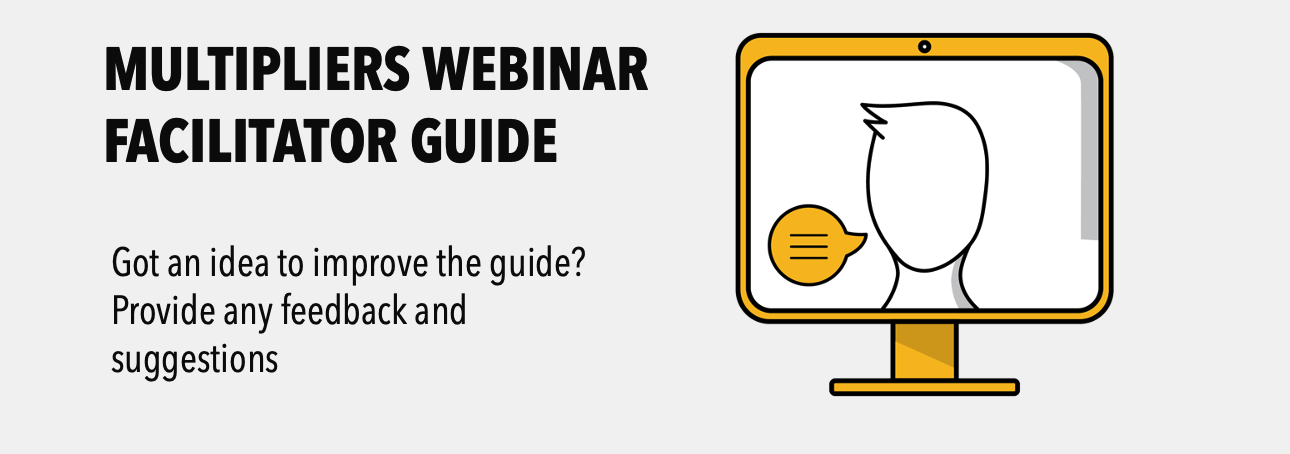 MULTIPLIERS WEBINAR FACILITATOR GUIDE

Got an idea to improve the guide? Provide any feedback and suggestions